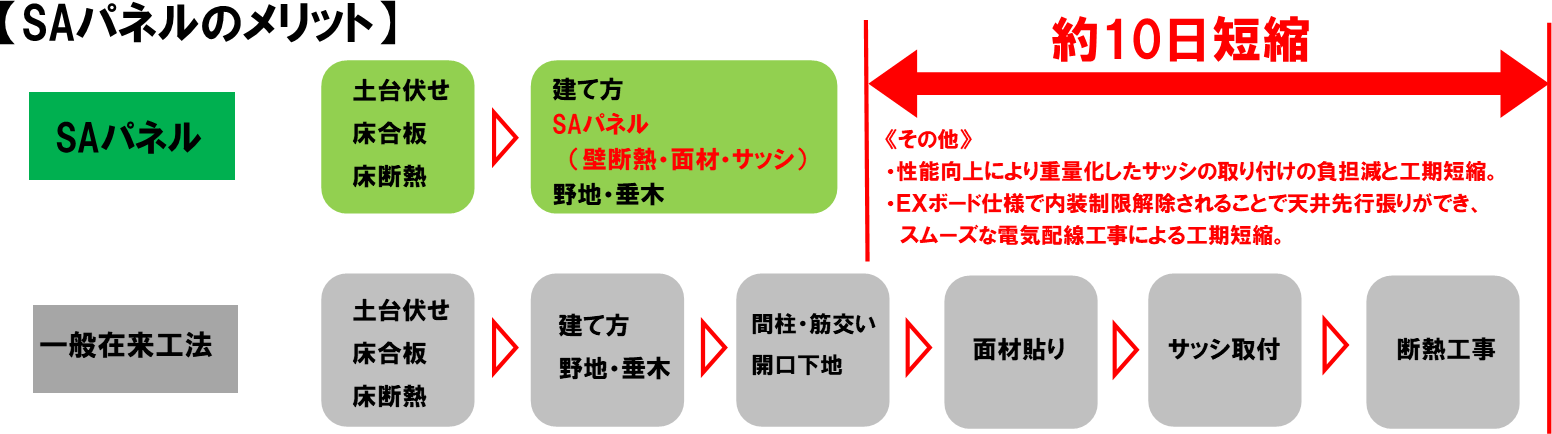 【SAパネルのメリット】

約10日短縮

SAパネル

土台伏せ
床合板
床断熱

建て方
SAパネル
（壁断熱・面材・サッシ）
野地・垂木

《その他》
・性能向上により重量化したサッシの取り付けの負担減と工期短縮。
・EXボード仕様で内装制限解除されることで天井先行張りができ、スムーズな電気配線工事による工期短縮。

一般在来工法

土台伏せ
床合板
床断熱

建て方
野地・垂木

間柱・筋交い
開口下地

面材貼り

サッシ取付

断熱工事